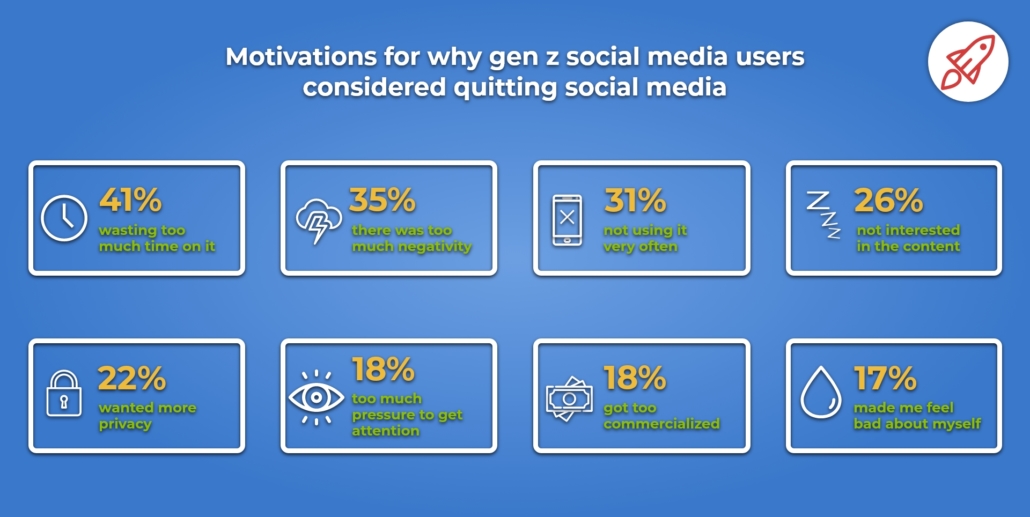 Motivations for why gen z social media users considered quitting social media

41%
wasting too much time on it

35%
there was too much negativity

31%
not using it very often

26%
not interested in the content

22%
wanted more privacy

18%
too much pressure to get attention

18%
got too commercialized

17%
made me feel bad about myself